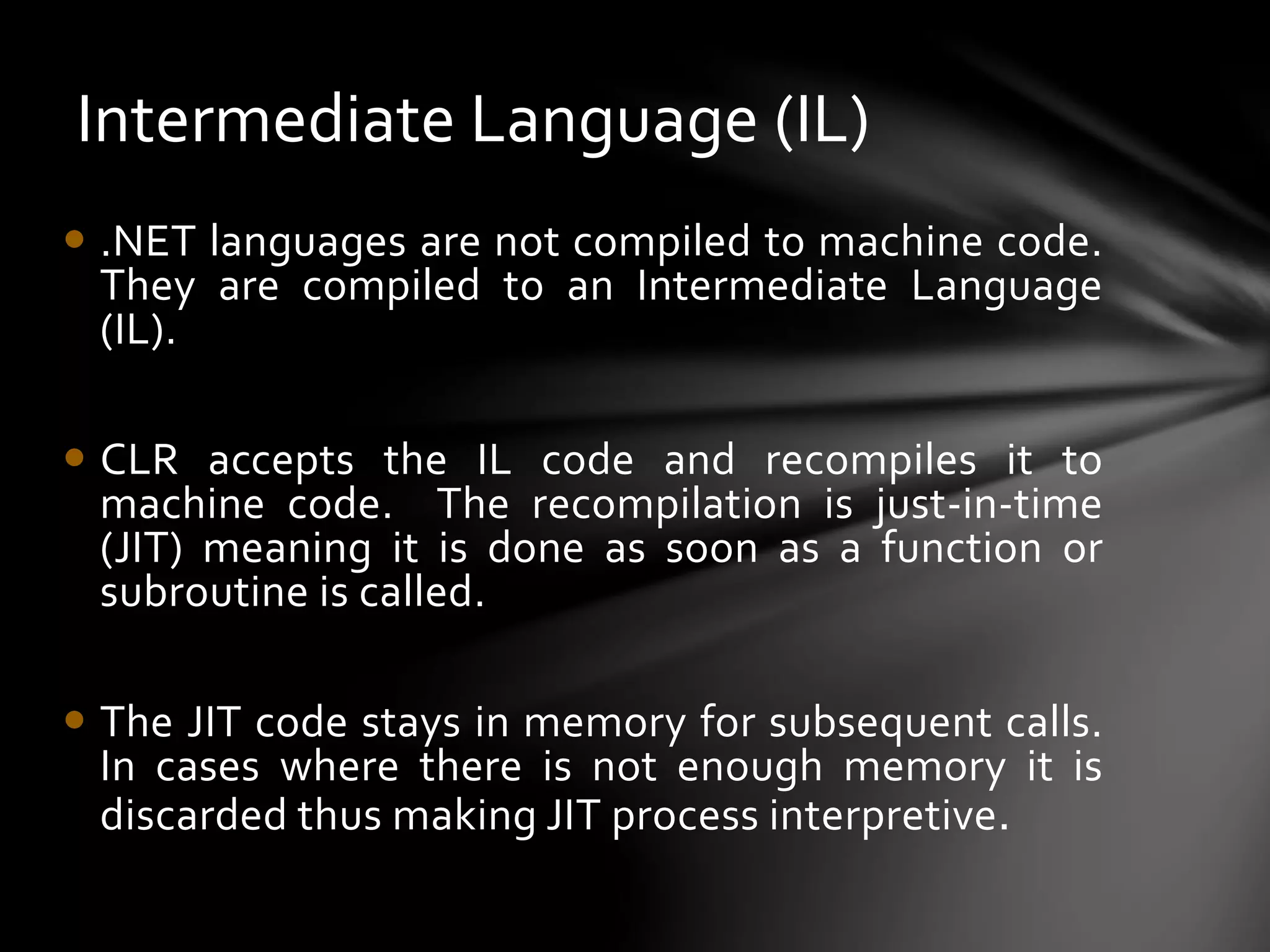 Intermediate Language (IL)

• .NET languages are not compiled to machine code. They are compiled to an Intermediate Language (IL).

• CLR accepts the IL code and recompiles it to machine code. The recompilation is just-in-time (JIT) meaning it is done as soon as a function or subroutine is called.

• The JIT code stays in memory for subsequent calls. In cases where there is not enough memory it is discarded thus making JIT process interpretive.